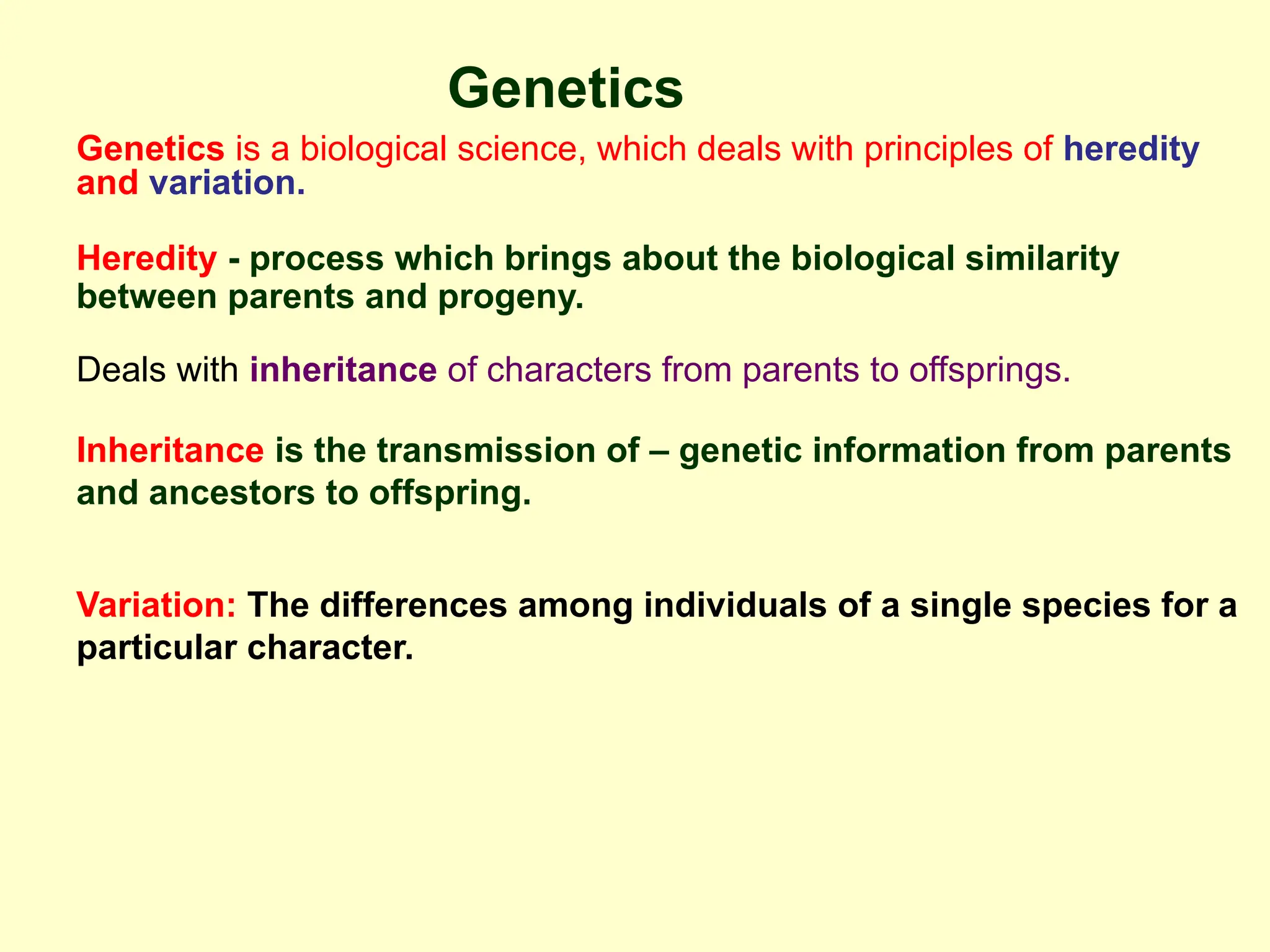 Genetics

Genetics is a biological science, which deals with principles of heredity and variation.

Heredity - process which brings about the biological similarity between parents and progeny.

Deals with inheritance of characters from parents to offsprings.

Inheritance is the transmission of – genetic information from parents and ancestors to offspring.

Variation: The differences among individuals of a single species for a particular character.